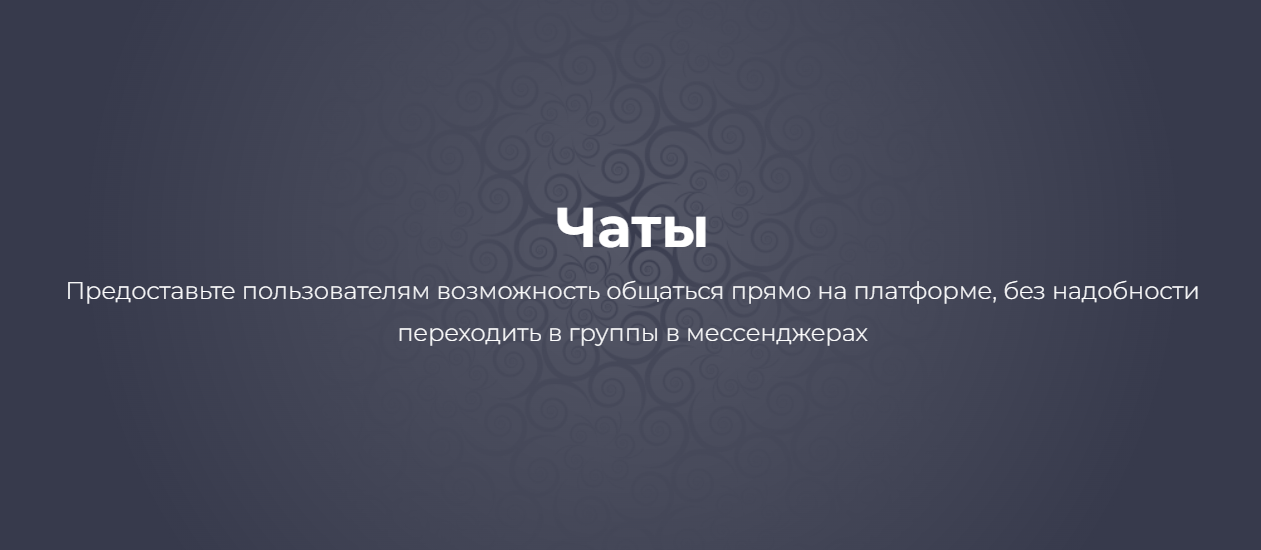 Чаты

Предоставьте пользователям возможность общаться прямо на платформе, без надобности переходить в группы в мессенджерах